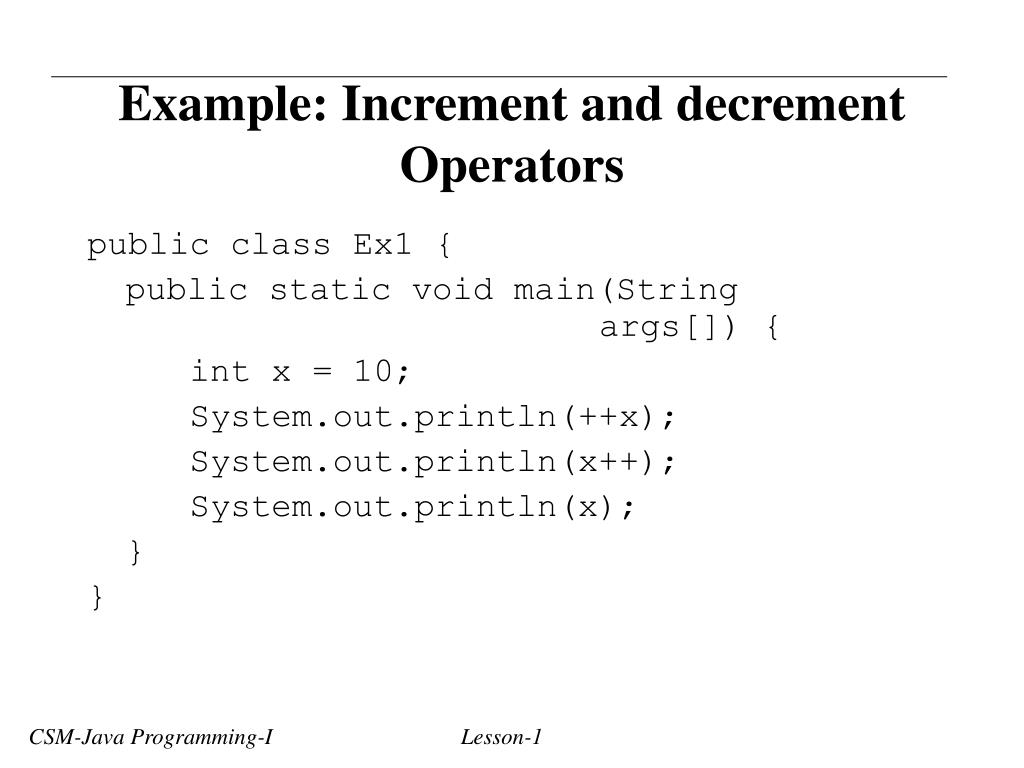 Example: Increment and decrement Operators

public class Ex1 {
  public static void main(String args[]) {
    int x = 10;
    System.out.println(++x);
    System.out.println(x++);
    System.out.println(x);
  }
}

CSM-Java Programming-I

Lesson-1